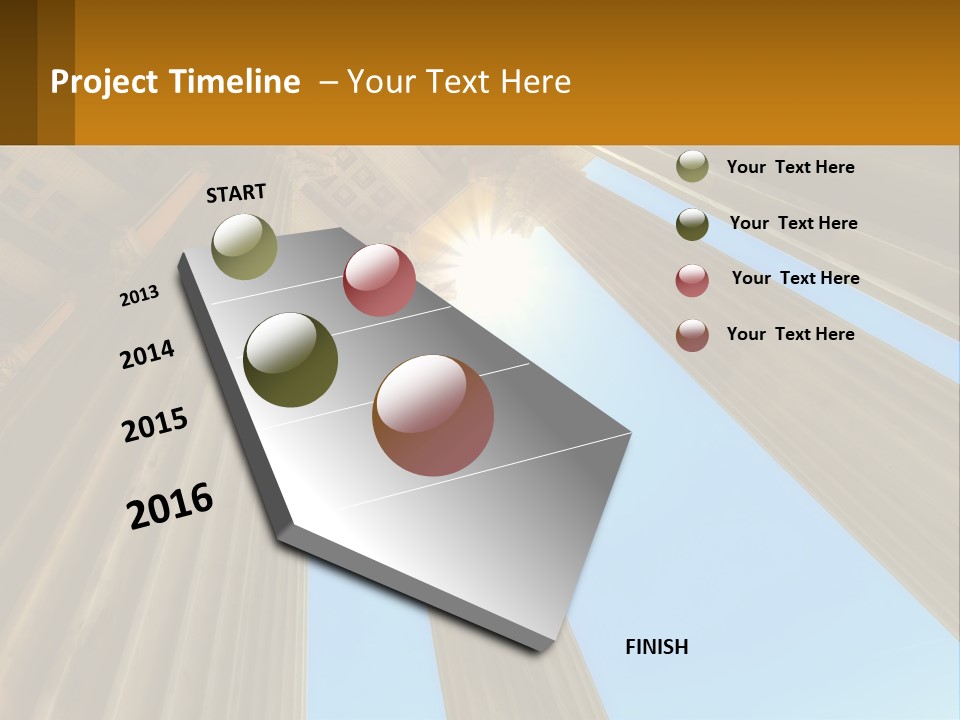 Project Timeline – Your Text Here

START

2013

2014

2015

2016

FINISH

Your Text Here

Your Text Here

Your Text Here

Your Text Here